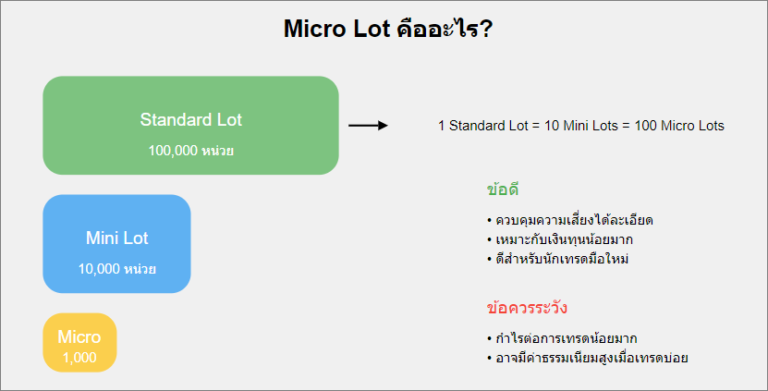 Micro Lot คืออะไร?

Standard Lot
100,000 หน่วย

1 Standard Lot = 10 Mini Lots = 100 Micro Lots

Mini Lot
10,000 หน่วย

Micro
1,000

ข้อดี

• ควบคุมความเสี่ยงได้ละเอียด
• เหมาะกับเงินทุนน้อยมาก
• ดีสำหรับนักเทรดมือใหม่

ข้อควรระวัง

• กำไรต่อการเทรดน้อยมาก
• อาจมีค่าธรรมเนียมสูงเมื่อเทรดบ่อย